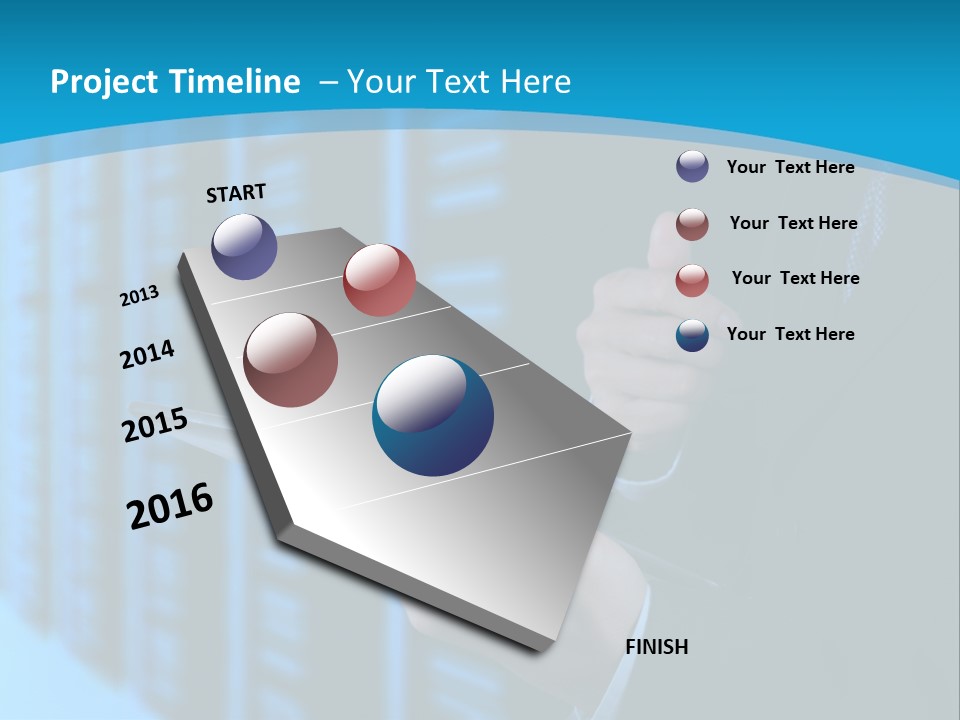 Project Timeline – Your Text Here

START

2013

2014

2015

2016

FINISH

Your Text Here

Your Text Here

Your Text Here

Your Text Here